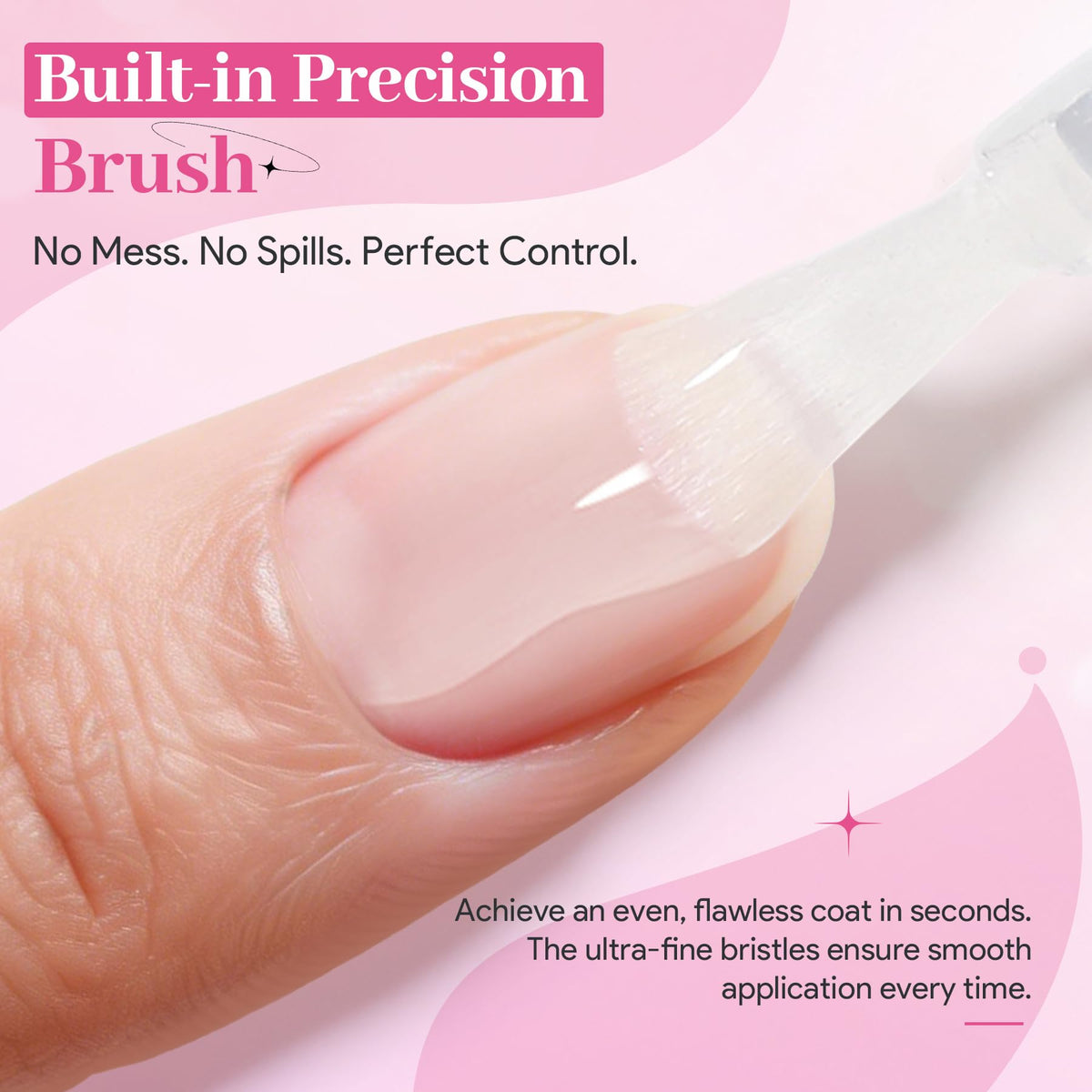 Built-in Precision Brush

No Mess. No Spills. Perfect Control.

Achieve an even, flawless coat in seconds. The ultra-fine bristles ensure smooth application every time.